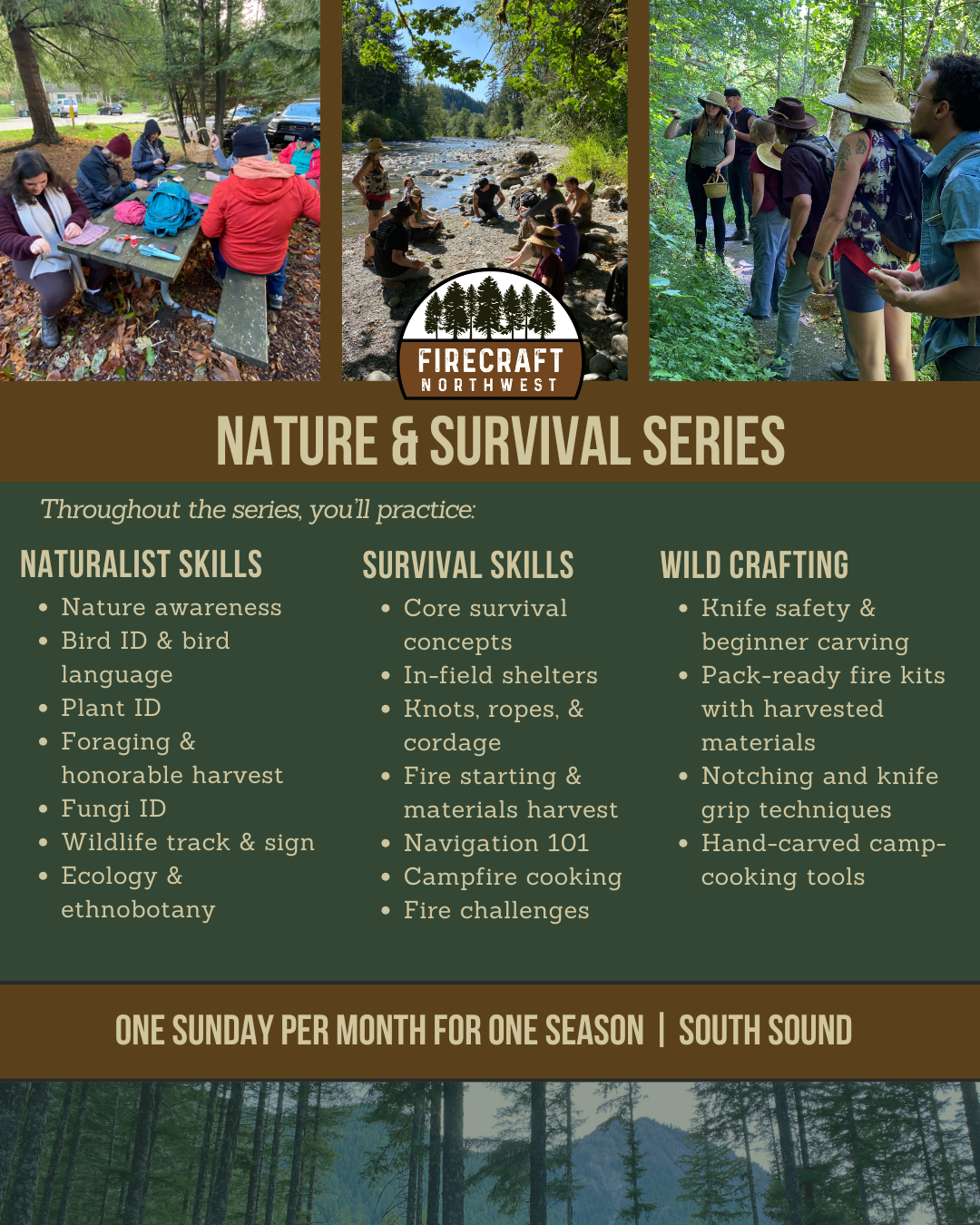 FIRECRAFT
NORTHWEST

NATURE & SURVIVAL SERIES

Throughout the series, you'll practice:

NATURALIST SKILLS
- Nature awareness
- Bird ID & bird language
- Plant ID
- Foraging & honorable harvest
- Fungi ID
- Wildlife track & sign
- Ecology & ethnobotany

SURVIVAL SKILLS
- Core survival concepts
- In-field shelters
- Knots, ropes, & cordage
- Fire starting & materials harvest
- Navigation 101
- Campfire cooking
- Fire challenges

WILD CRAFTING
- Knife safety & beginner carving
- Pack-ready fire kits with harvested materials
- Notching and knife grip techniques
- Hand-carved camp-cooking tools

ONE SUNDAY PER MONTH FOR ONE SEASON | SOUTH SOUND